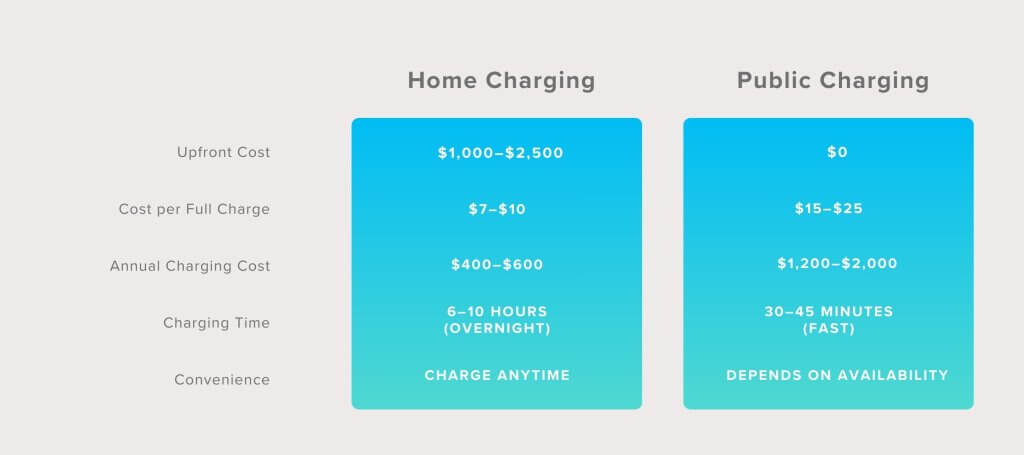 |  | Home Charging | Public Charging |
|---|---|---|
| Upfront Cost | \$1,000–\$2,500 | \$0 |
| Cost per Full Charge | \$7–\$10 | \$15–\$25 |
| Annual Charging Cost | \$400–\$600 | \$1,200–\$2,000 |
| Charging Time | 6–10 HOURS (OVERNIGHT) | 30–45 MINUTES (FAST) |
| Convenience | CHARGE ANYTIME | DEPENDS ON AVAILABILITY |